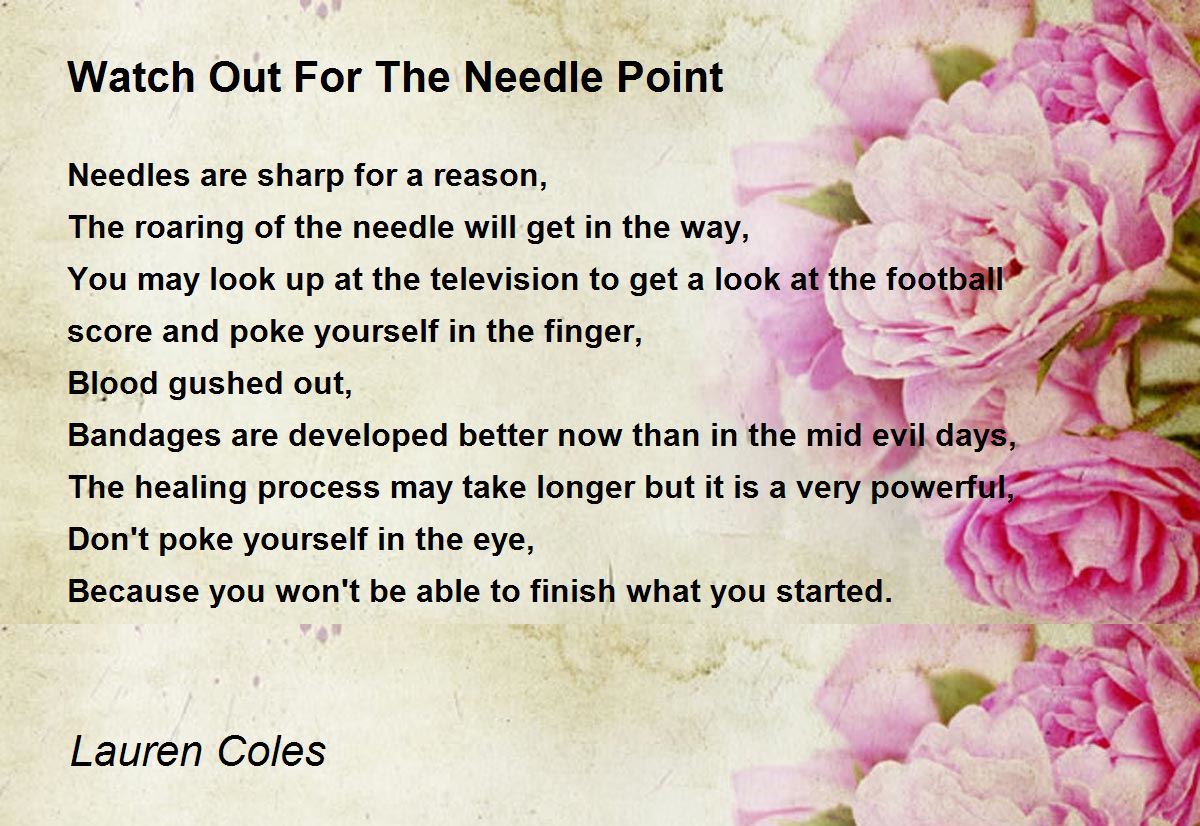 Watch Out For The Needle Point

Needles are sharp for a reason,
The roaring of the needle will get in the way,
You may look up at the television to get a look at the football score and poke yourself in the finger,
Blood gushed out,
Bandages are developed better now than in the mid evil days,
The healing process may take longer but it is a very powerful,
Don't poke yourself in the eye,
Because you won't be able to finish what you started.

Lauren Coles